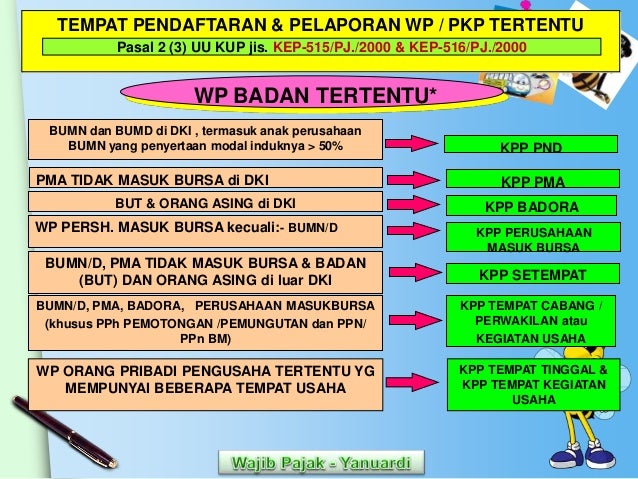 TEMPAT PENDAFTARAN & PELAPORAN WP / PKP TERTENTU

Pasal 2 (3) UU KUP jis. KEP-515/PJ./2000 & KEP-516/PJ./2000

WP BADAN TERTENTU*

BUMN dan BUMD di DKI , termasuk anak perusahaan BUMN yang penyertaan modal induknya > 50%

KPP PND

PMA TIDAK MASUK BURSA di DKI

KPP PMA

BUT & ORANG ASING di DKI

KPP BADORA

WP PERSH. MASUK BURSA kecuali:- BUMN/D

KPP PERUSAHAAN MASUK BURSA

BUMN/D, PMA TIDAK MASUK BURSA & BADAN (BUT) DAN ORANG ASING di luar DKI

KPP SETEMPAT

BUMN/D, PMA, BADORA, PERUSAHAAN MASUKBURSA (khusus PPh PEMOTONGAN /PEMUNGUTAN dan PPN/ PPn BM)

KPP TEMPAT CABANG / PERWAKILAN atau KEGIATAN USAHA

WP ORANG PRIBADI PENGUSAHA TERTENTU YG MEMPUNYAI BEBERAPA TEMPAT USAHA

KPP TEMPAT TINGGAL & KPP TEMPAT KEGIATAN USAHA

Wajib Pajak - Yanuardi